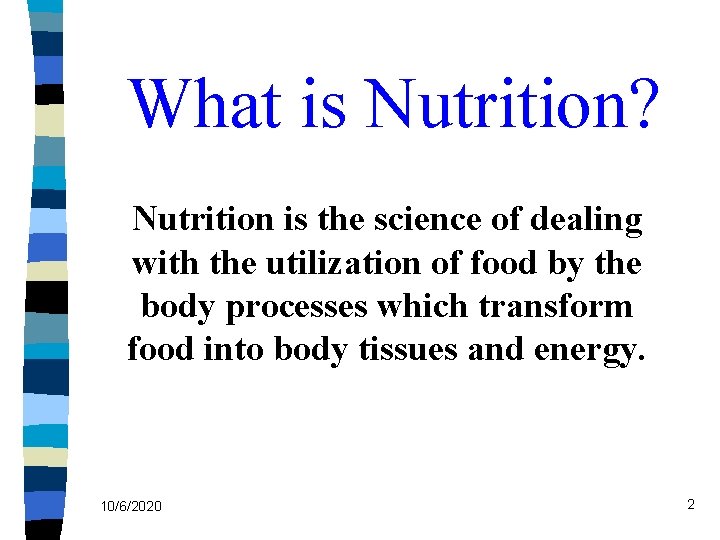 What is Nutrition?

Nutrition is the science of dealing with the utilization of food by the body processes which transform food into body tissues and energy.

10/6/2020

2